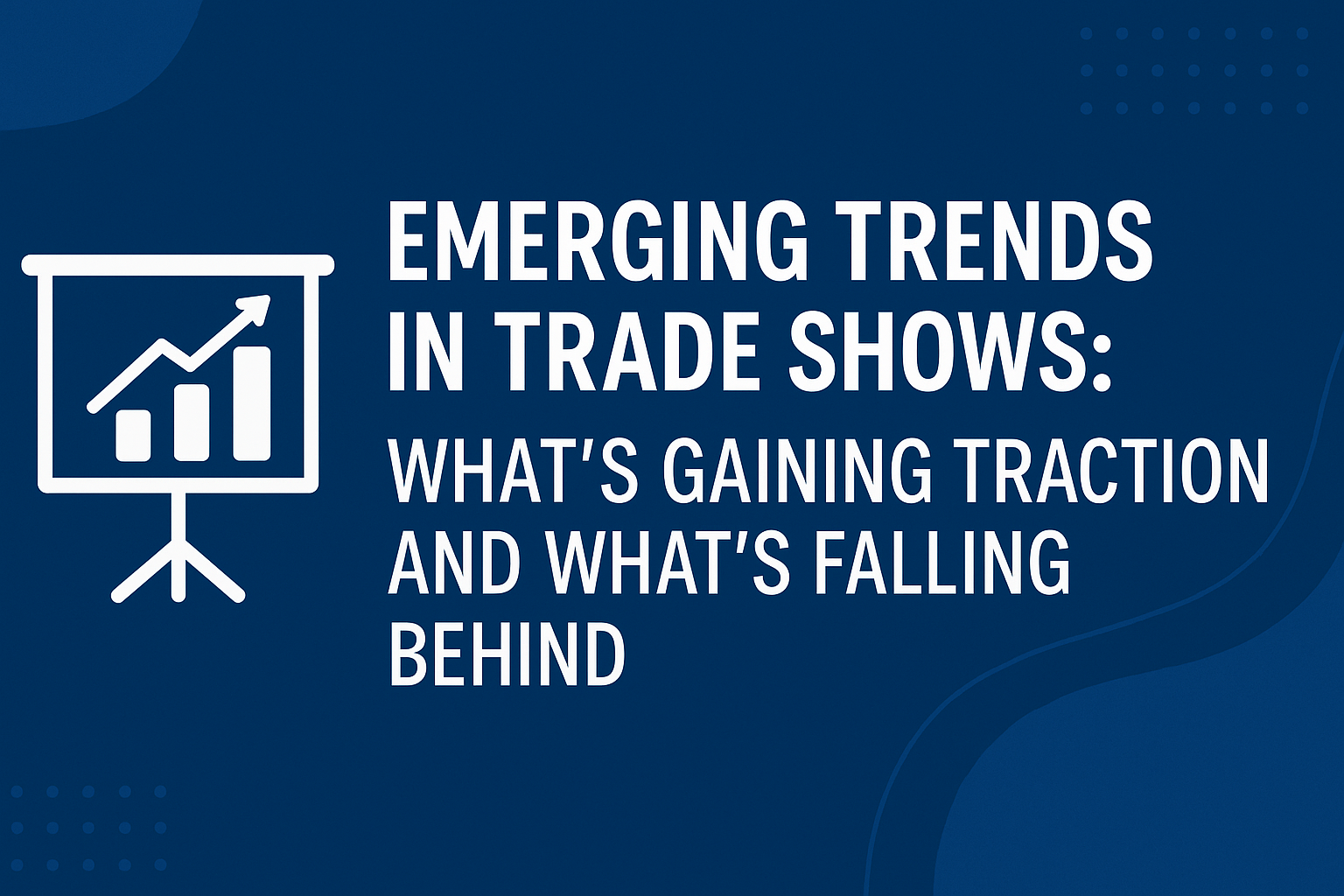 EMERGING TRENDS IN TRADE SHOWS:

WHAT'S GAINING TRACTION AND WHAT'S FALLING BEHIND